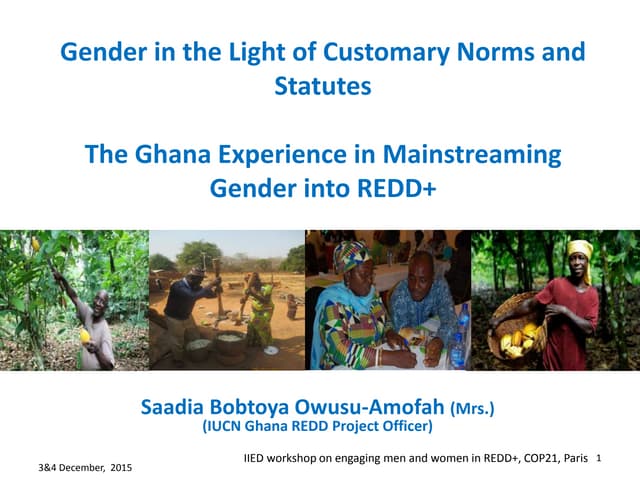 Gender in the Light of Customary Norms and Statutes

The Ghana Experience in Mainstreaming Gender into REDD+

Saadia Bobtoya Owusu-Amofah (Mrs.)
(IUCN Ghana REDD Project Officer)

3&4 December, 2015

IIED workshop on engaging men and women in REDD+, COP21, Paris 1